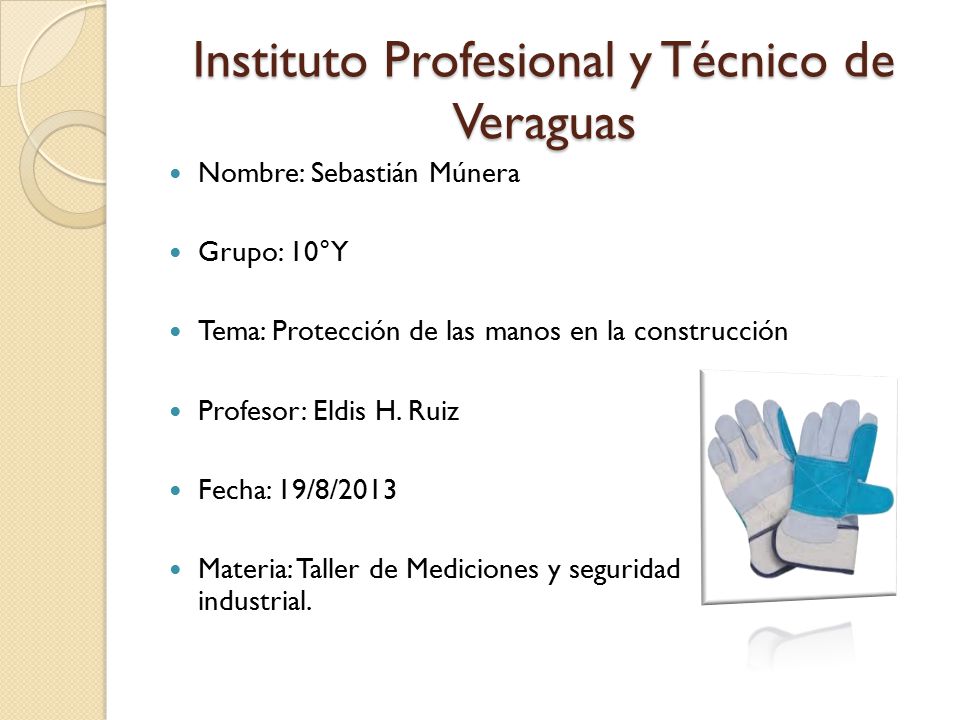 Instituto Profesional y Técnico de Veraguas

- Nombre: Sebastián Múnera
- Grupo: 10°Y
- Tema: Protección de las manos en la construcción
- Profesor: Eldis H. Ruiz
- Fecha: 19/8/2013
- Materia: Taller de Mediciones y seguridad industrial.